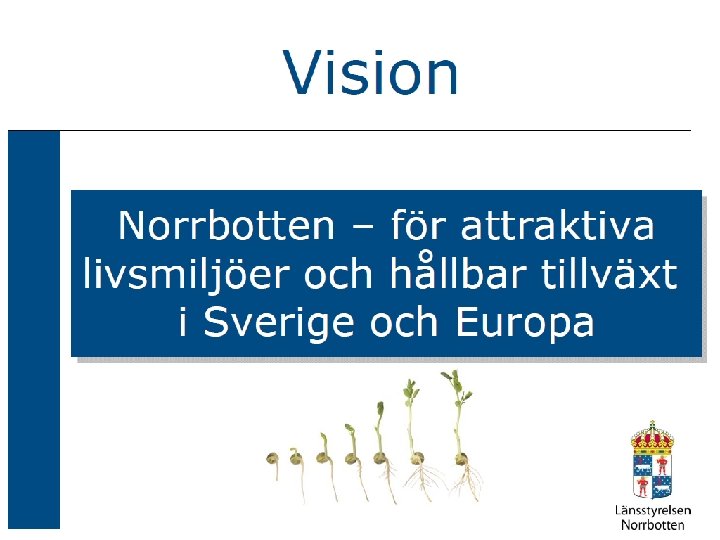 Vision

Norrbotten – för attraktiva livsmiljöer och hållbar tillväxt i Sverige och Europa

Länsstyrelsen Norrbotten